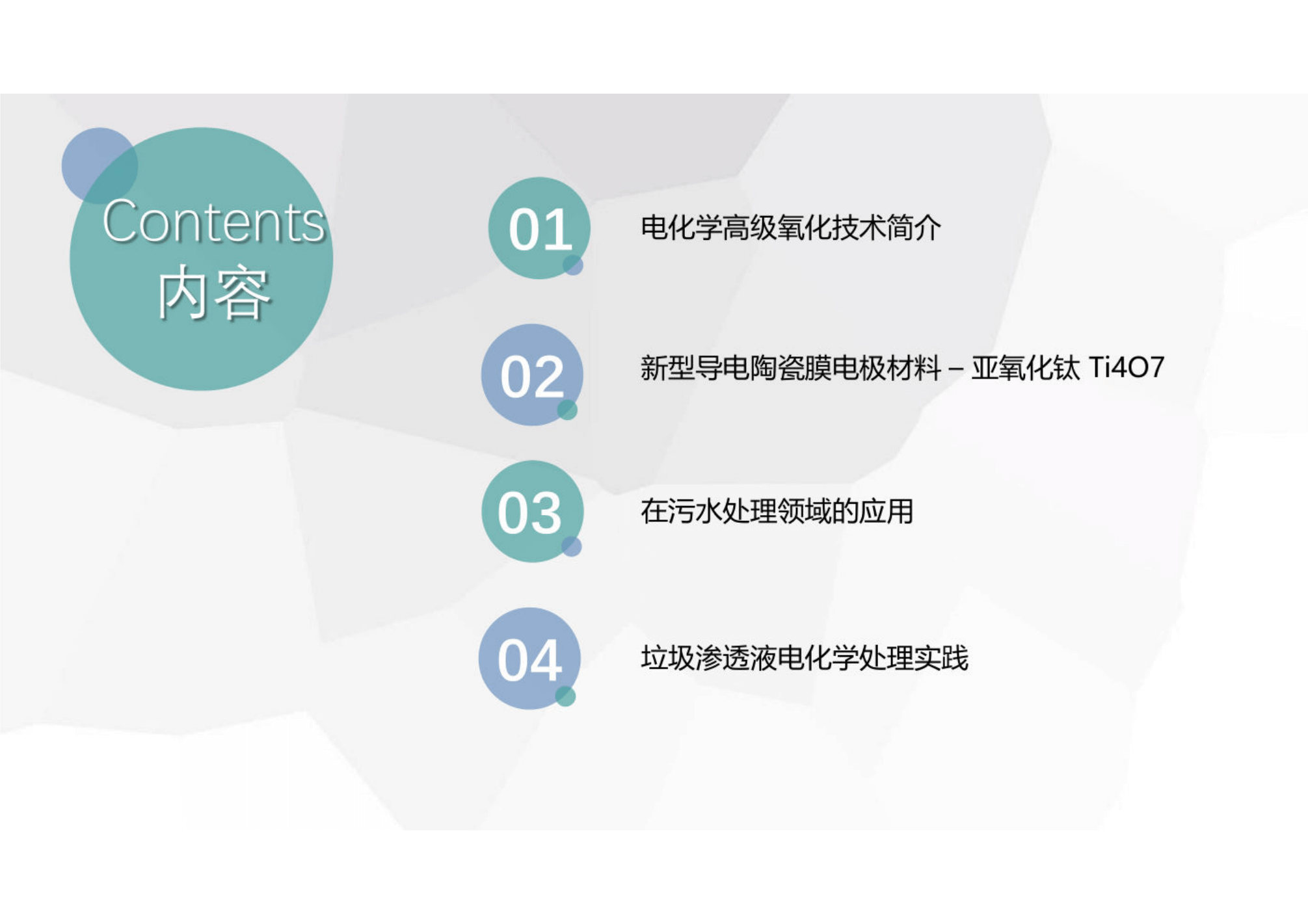 Contents
内容

01 电化学高级氧化技术简介

02 新型导电陶瓷膜电极材料 – 亚氧化钛 Ti4O7

03 在污水处理领域的应用

04 垃圾渗透液电化学处理实践